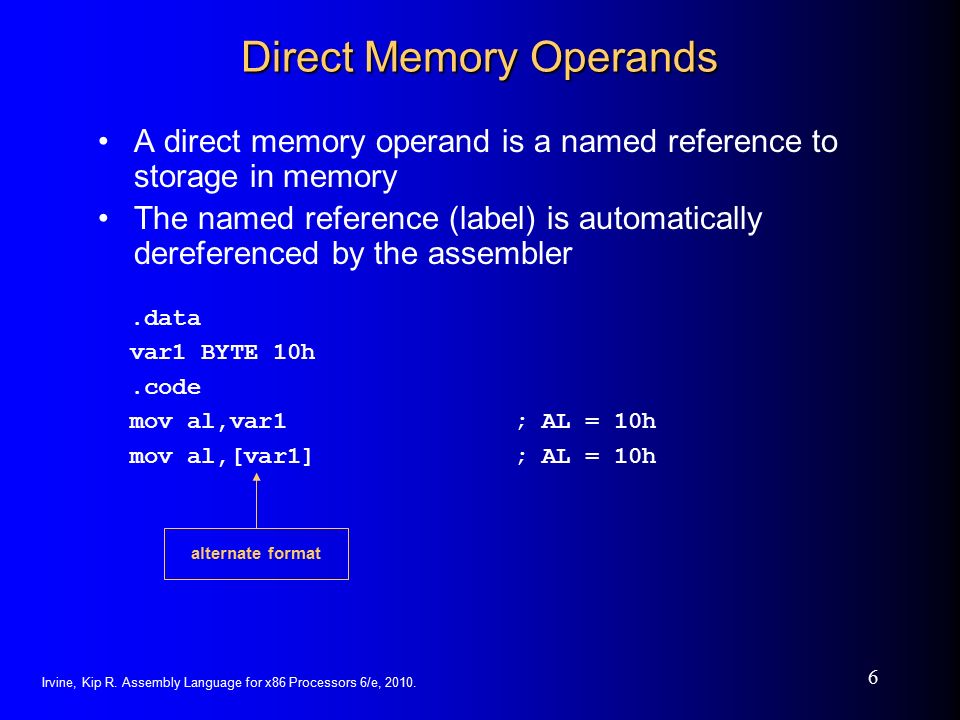 Direct Memory Operands

• A direct memory operand is a named reference to storage in memory
• The named reference (label) is automatically dereferenced by the assembler

.data
var1 BYTE 10h
.code
mov al,var1 ; AL = 10h
mov al,[var1] ; AL = 10h

alternate format

Irvine, Kip R. Assembly Language for x86 Processors 6/e, 2010.

6